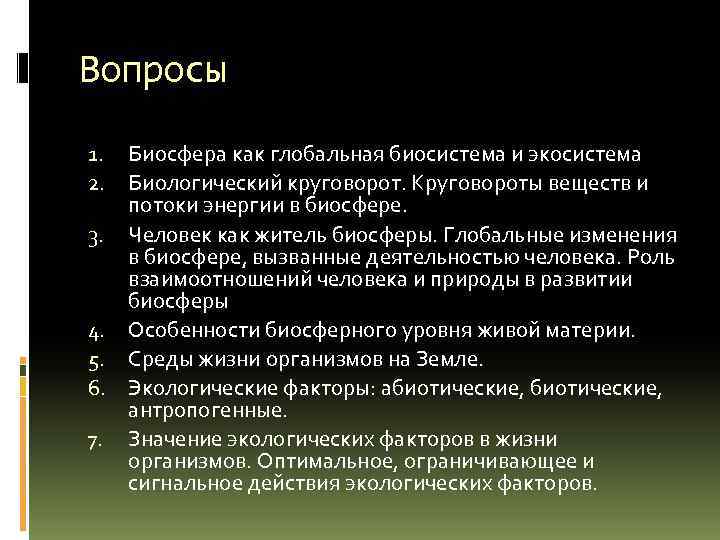 Вопросы

1. Биосфера как глобальная биосистема и экосистема
2. Биологический круговорот. Круговороты веществ и потоки энергии в биосфере.
3. Человек как житель биосферы. Глобальные изменения в биосфере, вызванные деятельностью человека. Роль взаимоотношений человека и природы в развитии биосферы
4. Особенности биосферного уровня живой материи.
5. Среды жизни организмов на Земле.
6. Экологические факторы: абиотические, биотические, антропогенные.
7. Значение экологических факторов в жизни организмов. Оптимальное, ограничивающее и сигнальное действия экологических факторов.